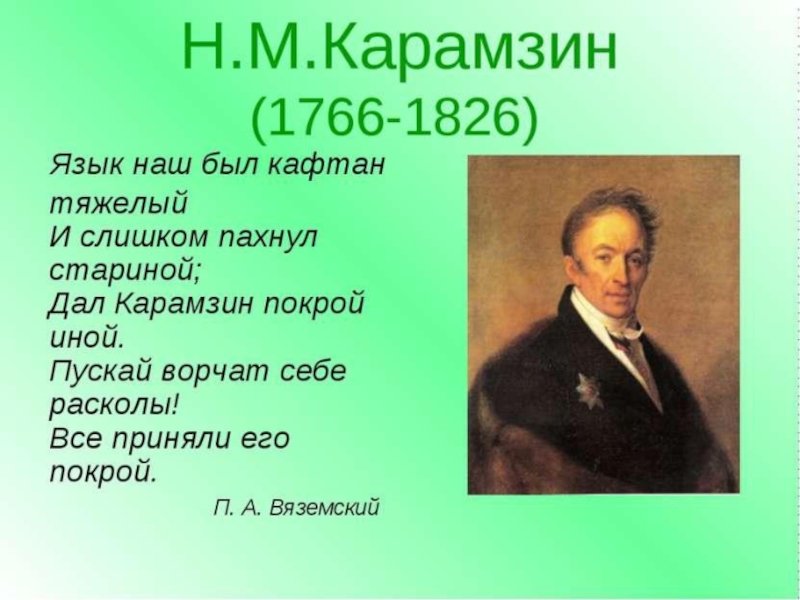 Н.М.Карамзин
(1766-1826)

Язык наш был кафтан тяжелый
И слишком пахнул стариной;
Дал Карамзин покрой иной.
Пускай ворчат себе расколы!
Все приняли его покрой.

П. А. Вяземский